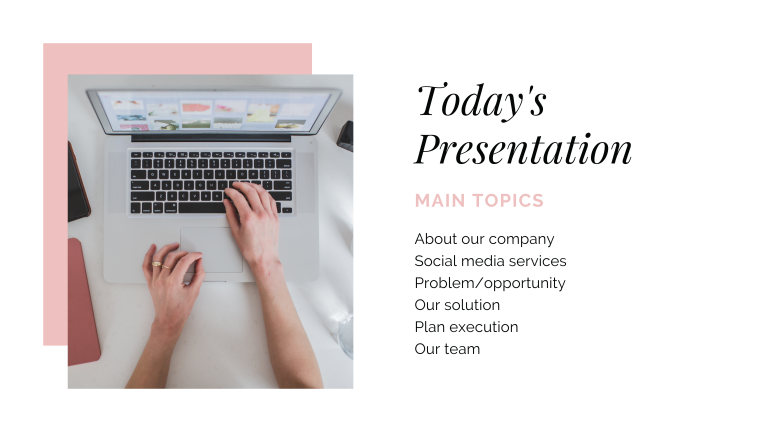 Today's Presentation

MAIN TOPICS

About our company
Social media services
Problem/opportunity
Our solution
Plan execution
Our team